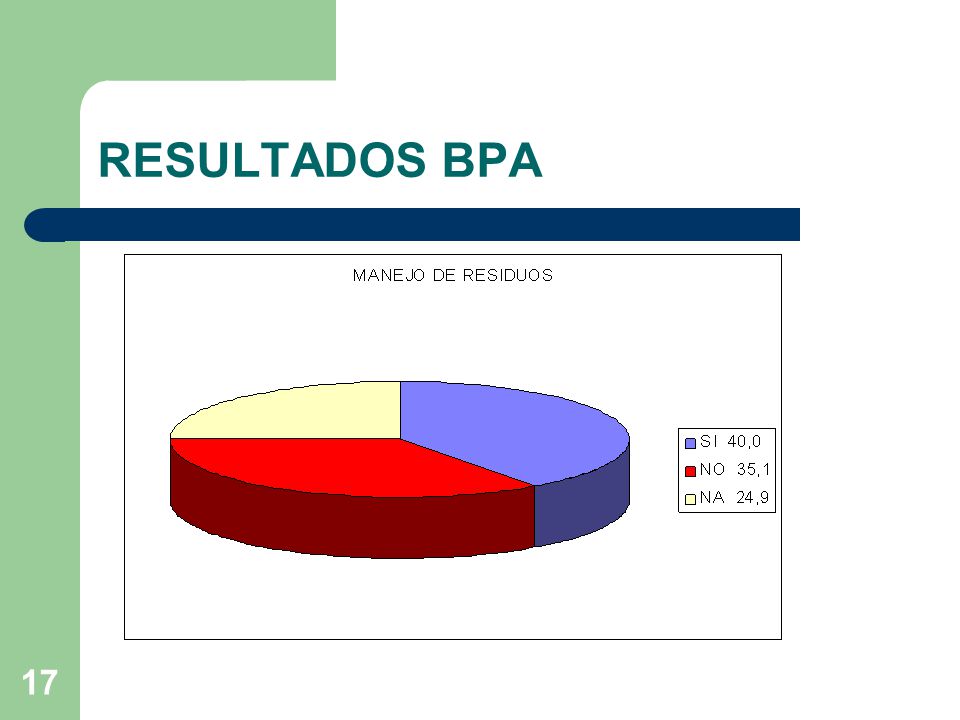 RESULTADOS BPA

MANEJO DE RESIDUOS

SI 40,0
NO 35,1
NA 24,9

17